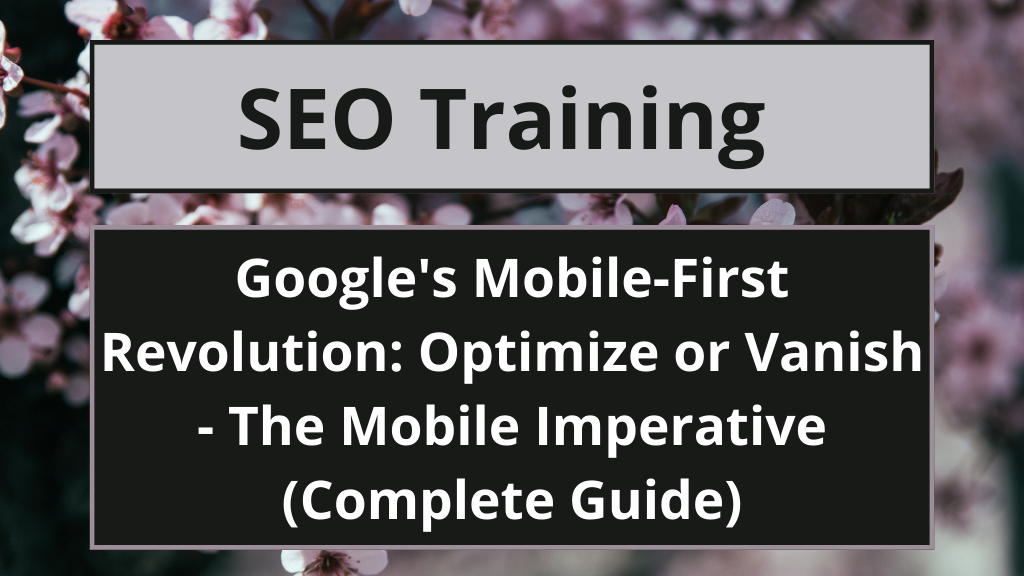 SEO Training

Google's Mobile-First Revolution: Optimize or Vanish - The Mobile Imperative (Complete Guide)